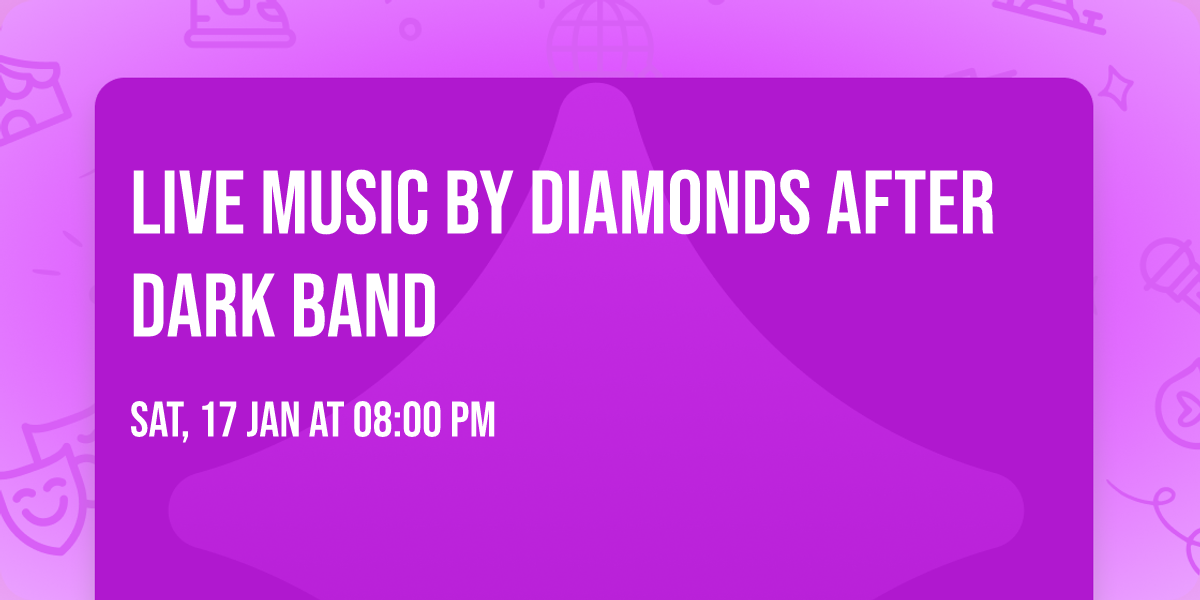 LIVE MUSIC BY DIAMONDS AFTER DARK BAND

SAT, 17 JAN AT 08:00 PM